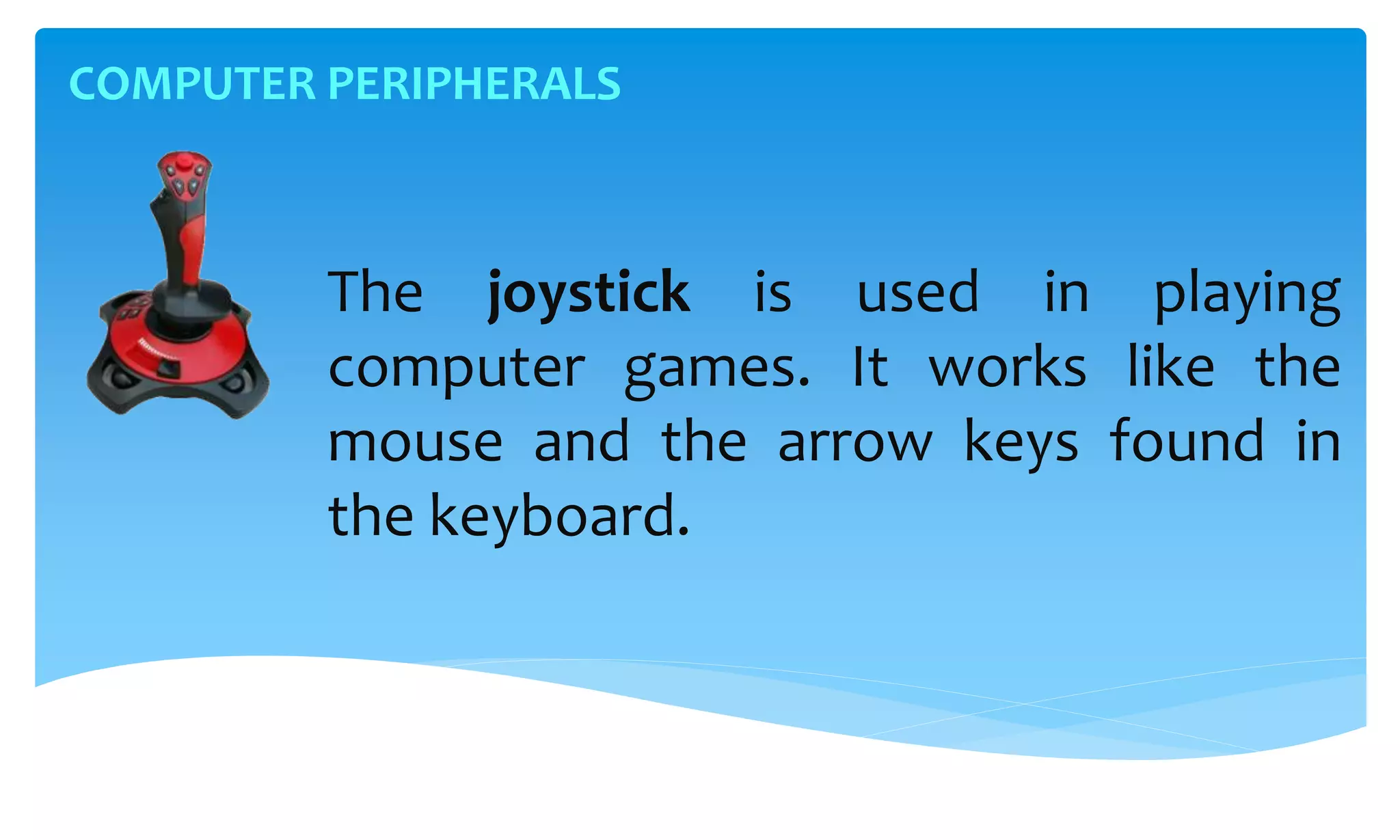 COMPUTER PERIPHERALS

The joystick is used in playing computer games. It works like the mouse and the arrow keys found in the keyboard.